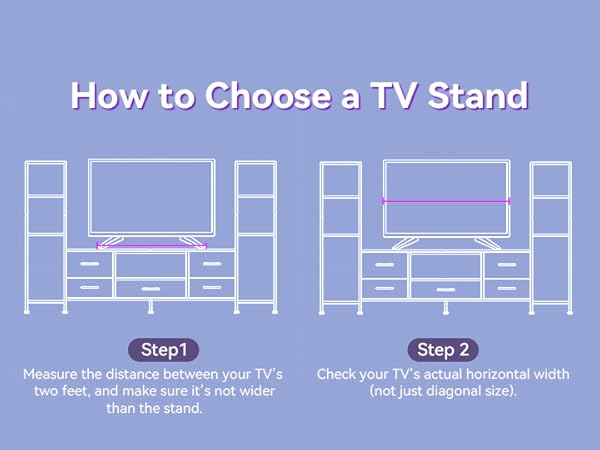 How to Choose a TV Stand

Step1

Measure the distance between your TV's two feet, and make sure it's not wider than the stand.

Step 2

Check your TV's actual horizontal width (not just diagonal size).